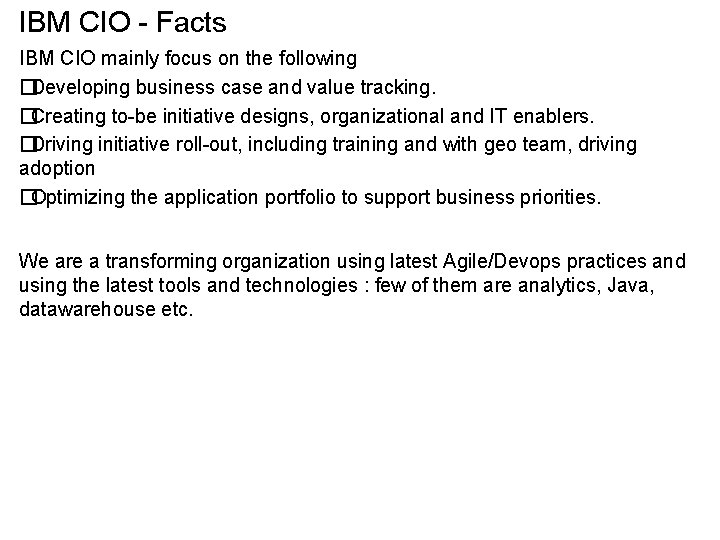 IBM CIO - Facts

IBM CIO mainly focus on the following

□Developing business case and value tracking.

□Creating to-be initiative designs, organizational and IT enablers.

□Driving initiative roll-out, including training and with geo team, driving adoption

□Optimizing the application portfolio to support business priorities.

We are a transforming organization using latest Agile/Devops practices and using the latest tools and technologies : few of them are analytics, Java, datawarehouse etc.